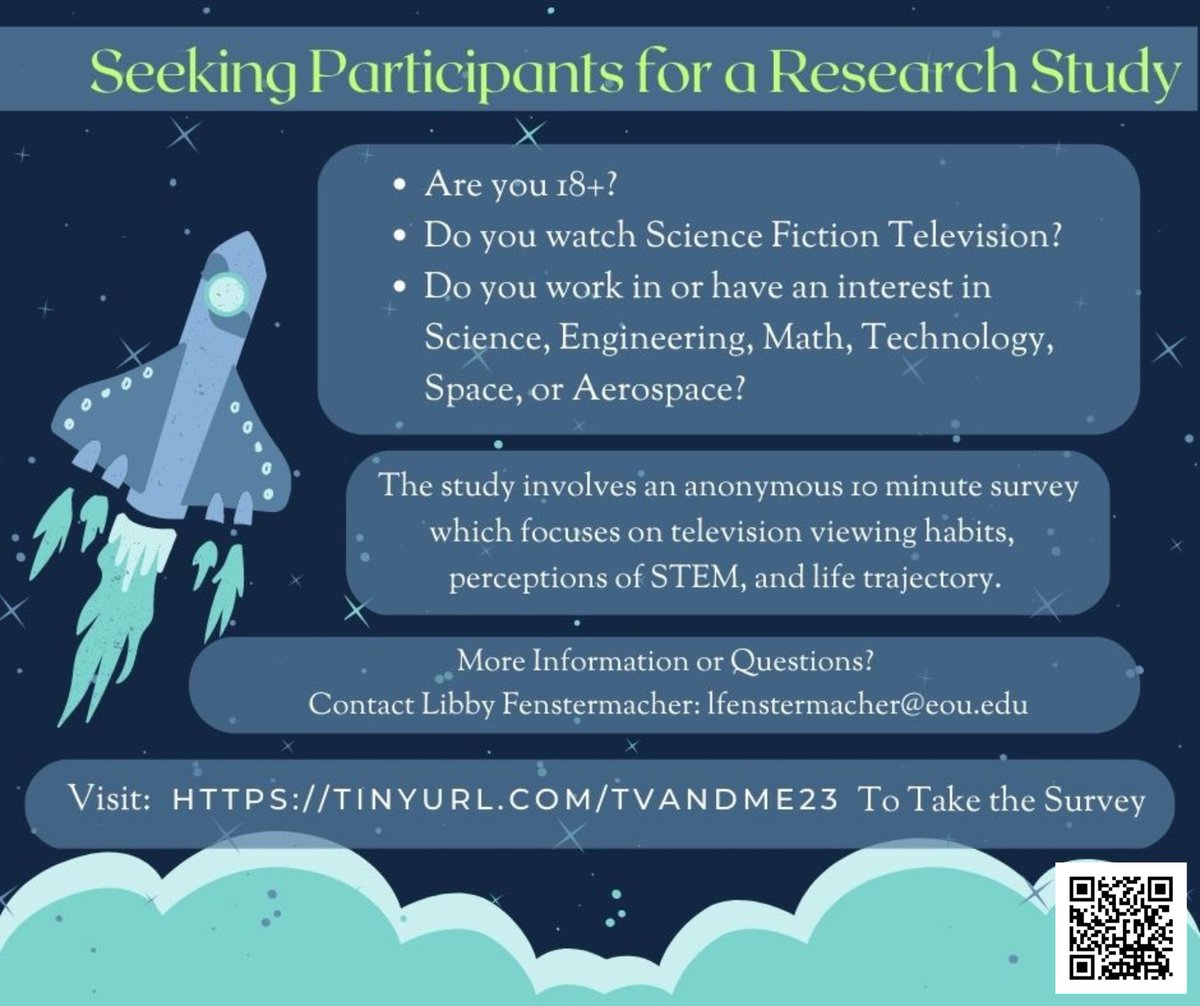 Seeking Participants for a Research Study

- Are you 18+?
- Do you watch Science Fiction Television?
- Do you work in or have an interest in Science, Engineering, Math, Technology, Space, or Aerospace?

The study involves an anonymous 10 minute survey which focuses on television viewing habits, perceptions of STEM, and life trajectory.

More Information or Questions?
Contact Libby Fenstermacher: lfenstermacher@eou.edu

Visit: HTTPS://TINYURL.COM/TVANDME23 To Take the Survey